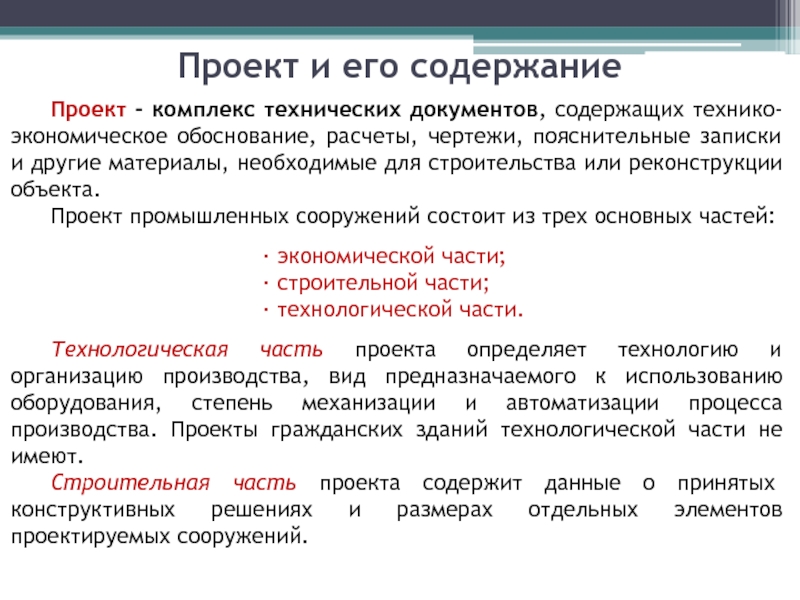 Проект и его содержание

Проект – комплекс технических документов, содержащих технико-экономическое обоснование, расчеты, чертежи, пояснительные записки и другие материалы, необходимые для строительства или реконструкции объекта.

Проект промышленных сооружений состоит из трех основных частей:

· экономической части;
· строительной части;
· технологической части.

Технологическая часть проекта определяет технологию и организацию производства, вид предназначаемого к использованию оборудования, степень механизации и автоматизации процесса производства. Проекты гражданских зданий технологической части не имеют.

Строительная часть проекта содержит данные о принятых конструктивных решениях и размерах отдельных элементов проектируемых сооружений.